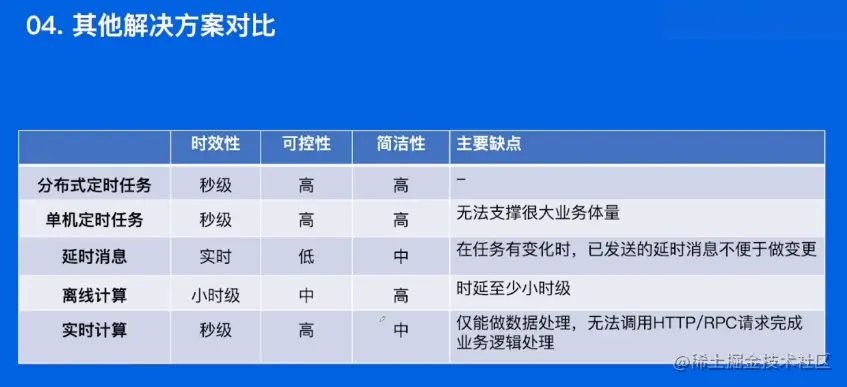 04. 其他解决方案对比

| | 时效性 | 可控性 | 简洁性 | 主要缺点 |
|---|---|---|---|---|
| 分布式定时任务 | 秒级 | 高 | 高 | – |
| 单机定时任务 | 秒级 | 高 | 高 | 无法支撑很大业务体量 |
| 延时消息 | 实时 | 低 | 中 | 在任务有变化时，已发送的延时消息不便于做变更 |
| 离线计算 | 小时级 | 中 | 高 | 时延至少小时级 |
| 实时计算 | 秒级 | 高 | 中 | 仅能做数据处理，无法调用HTTP/RPC请求完成业务逻辑处理 |

@稀土掘金技术社区